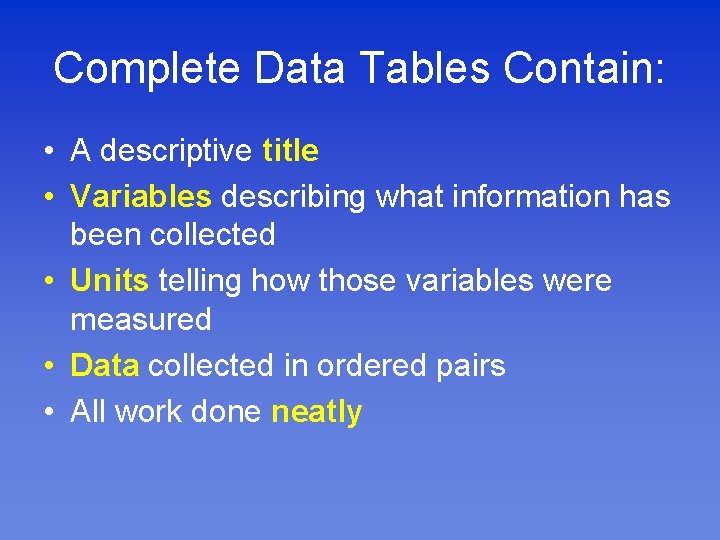 Complete Data Tables Contain:

• A descriptive title
• Variables describing what information has been collected
• Units telling how those variables were measured
• Data collected in ordered pairs
• All work done neatly